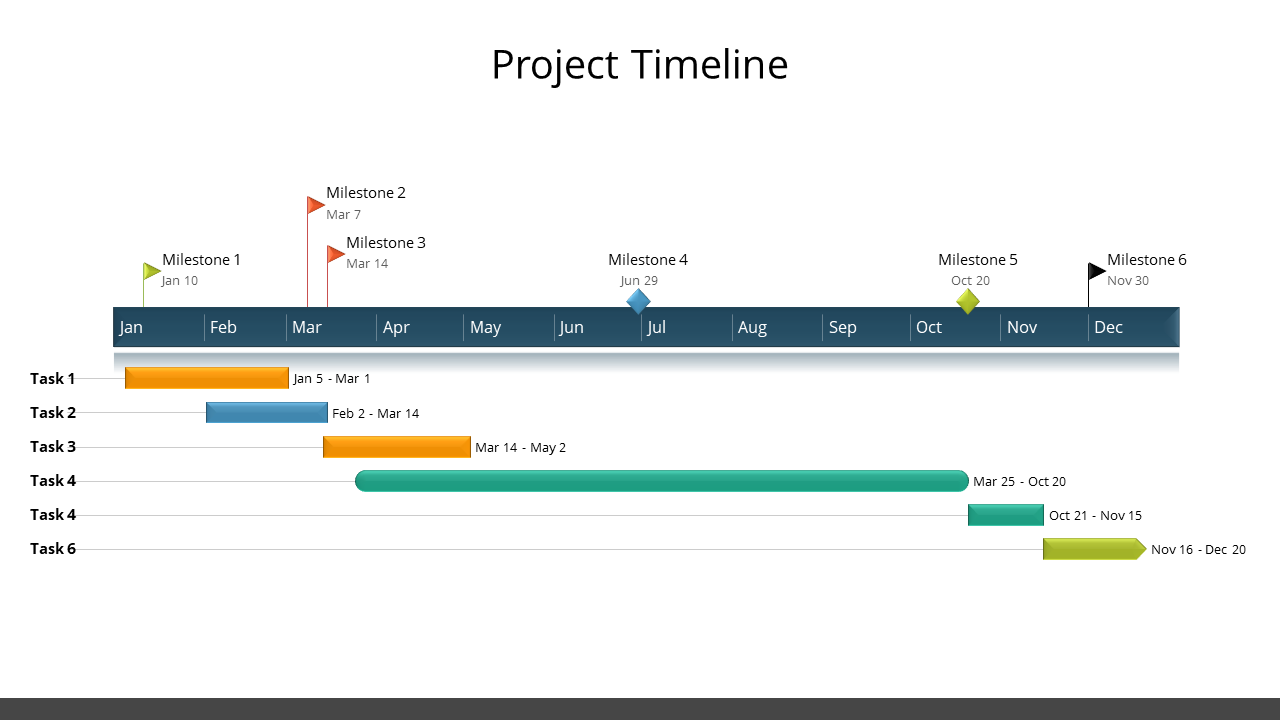 Project Timeline

Milestone 2
Mar 7

Milestone 3
Mar 14

Milestone 1
Jan 10

Milestone 4
Jun 29

Milestone 5
Oct 20

Milestone 6
Nov 30

Jan Feb Mar Apr May Jun Jul Aug Sep Oct Nov Dec

Task 1 Jan 5 - Mar 1
Task 2 Feb 2 - Mar 14
Task 3 Mar 14 - May 2
Task 4 Mar 25 - Oct 20
Task 4 Oct 21 - Nov 15
Task 6 Nov 16 - Dec 20